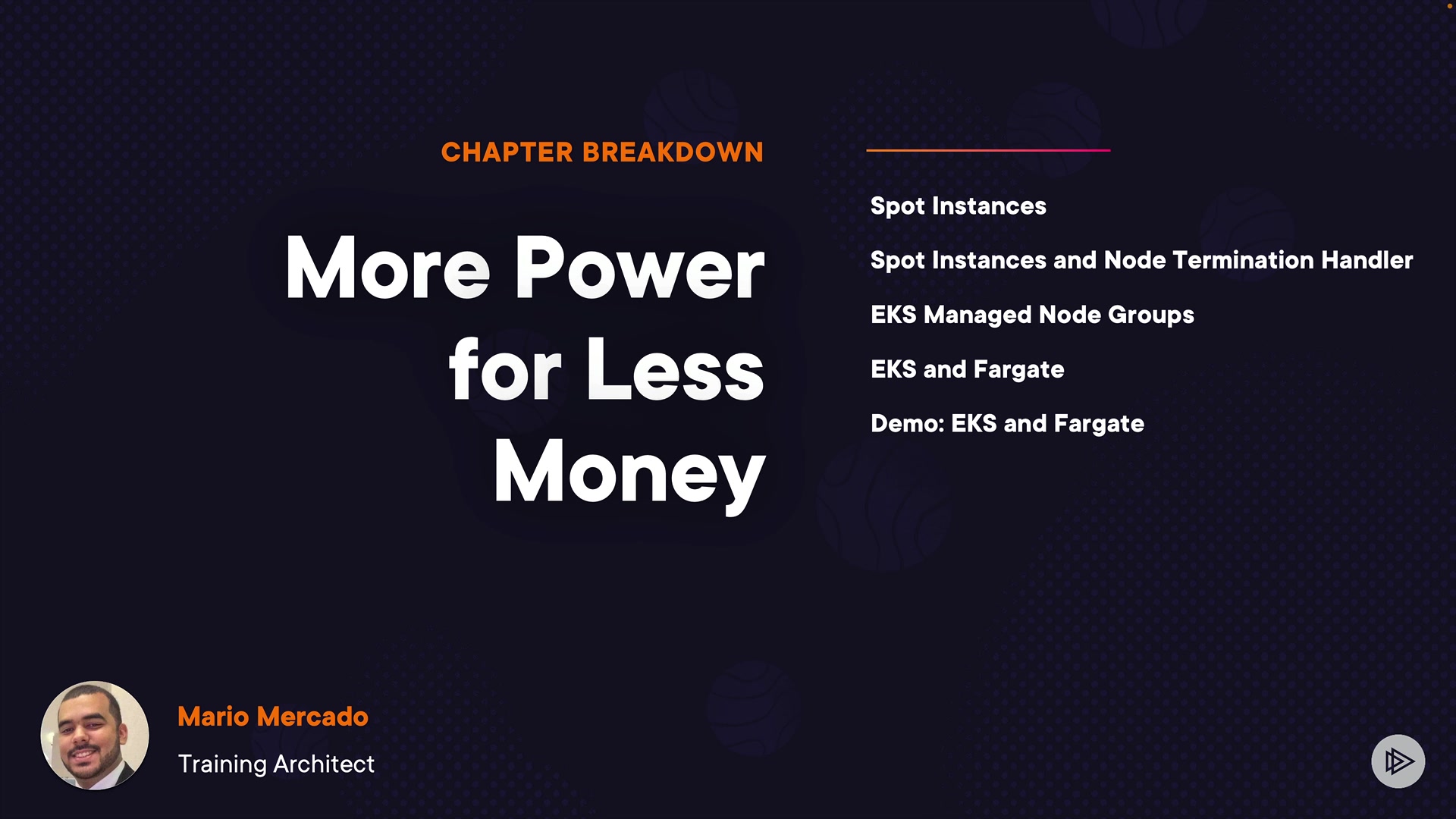 CHAPTER BREAKDOWN

More Power for Less Money

Spot Instances

Spot Instances and Node Termination Handler

EKS Managed Node Groups

EKS and Fargate

Demo: EKS and Fargate

Mario Mercado

Training Architect